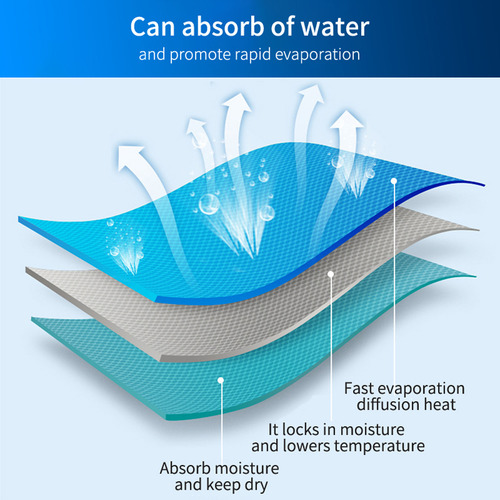 Can absorb of water
and promote rapid evaporation

Fast evaporation
diffusion heat

It locks in moisture
and lowers temperature

Absorb moisture
and keep dry